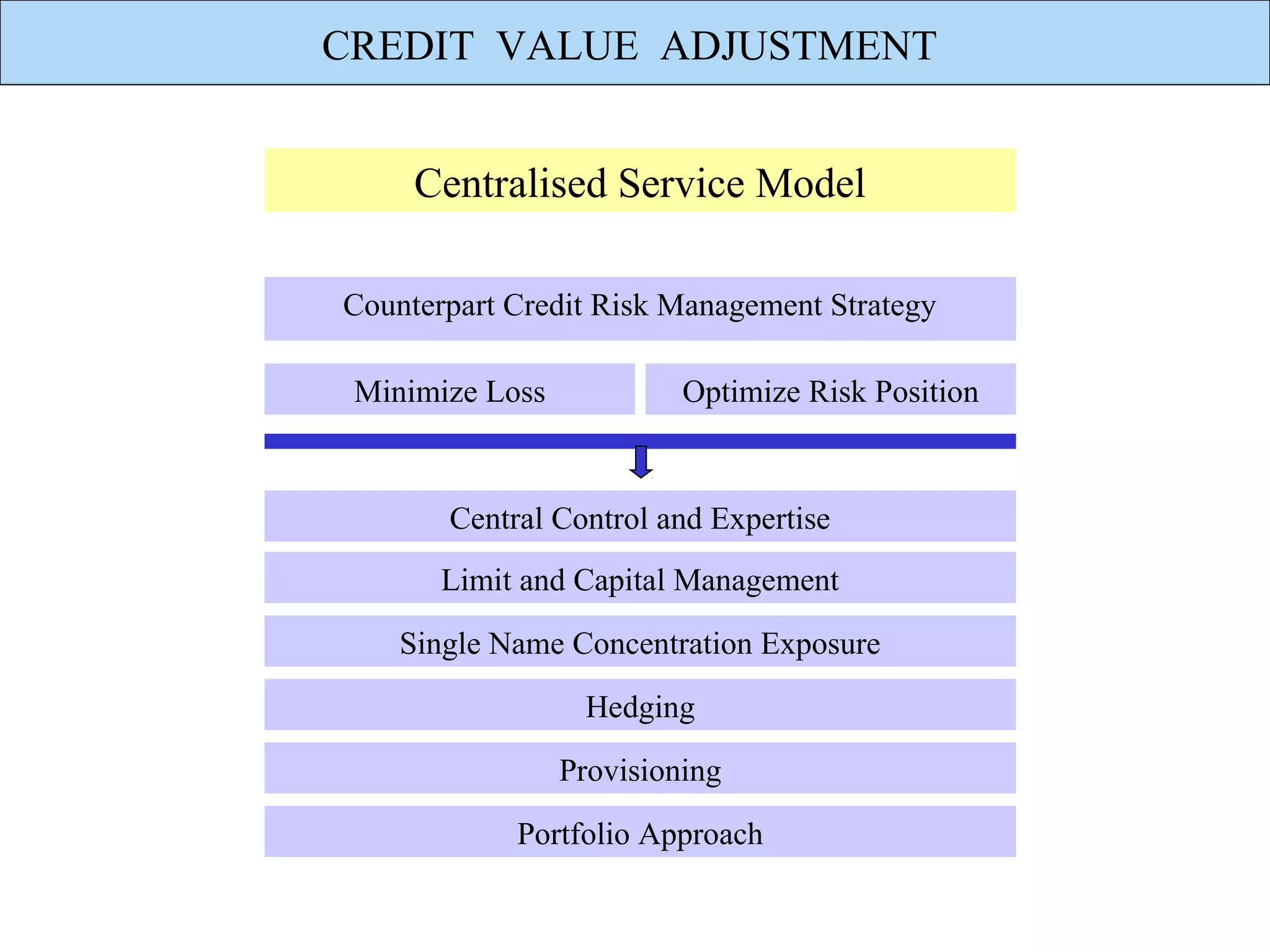 CREDIT VALUE ADJUSTMENT

Centralised Service Model

Counterpart Credit Risk Management Strategy

Minimize Loss

Optimize Risk Position

Central Control and Expertise

Limit and Capital Management

Single Name Concentration Exposure

Hedging

Provisioning

Portfolio Approach